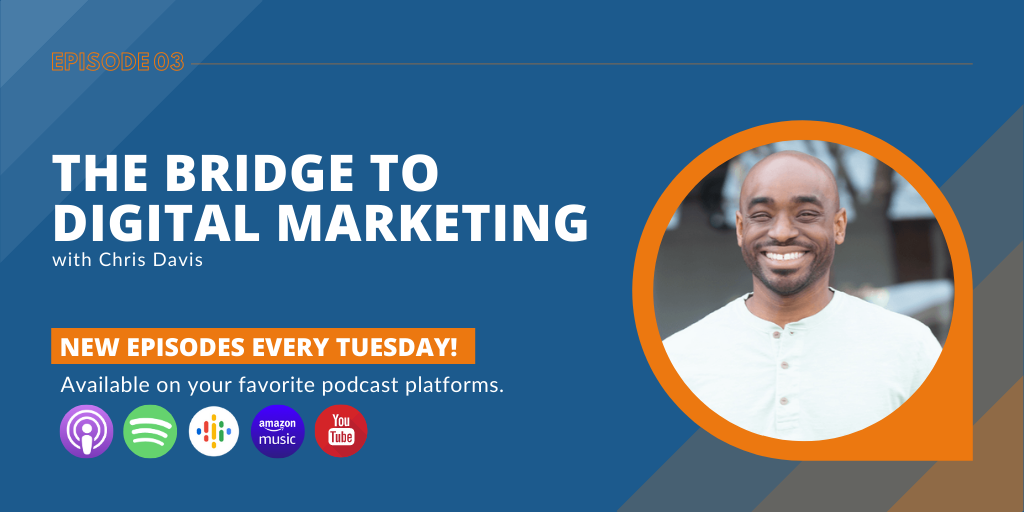 EPISODE 03

THE BRIDGE TO DIGITAL MARKETING
with Chris Davis

NEW EPISODES EVERY TUESDAY!
Available on your favorite podcast platforms.

amazon music
You Tube